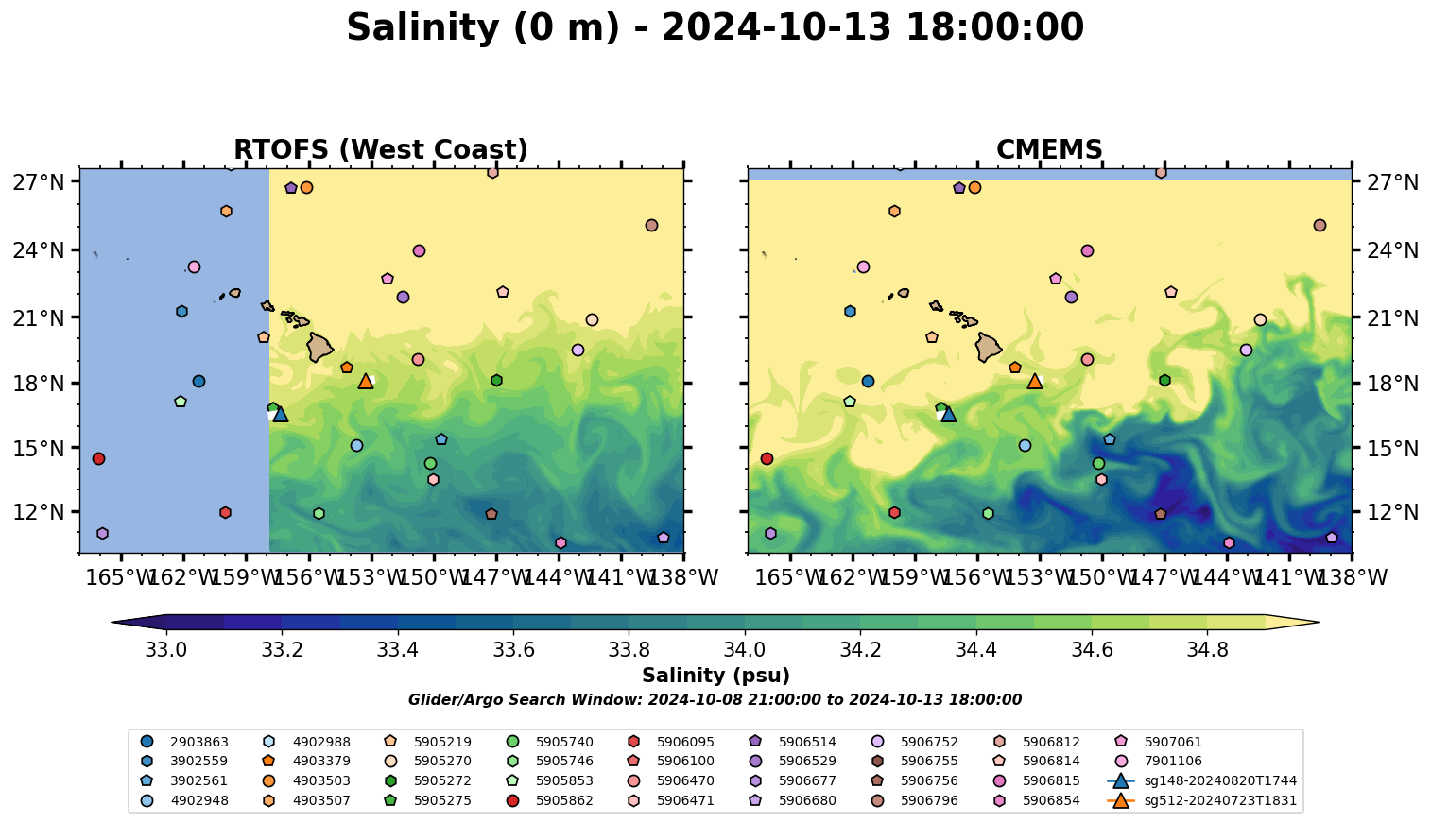 Salinity (0 m) - 2024-10-13 18:00:00

RTOFS (West Coast)

27°N
24°N
21°N
18°N
15°N
12°N

165°W 162°W 159°W 156°W 153°W 150°W 147°W 144°W 141°W 138°W

CMEMS

27°N
24°N
21°N
18°N
15°N
12°N

165°W 162°W 159°W 156°W 153°W 150°W 147°W 144°W 141°W 138°W

33.0 33.2 33.4 33.6 33.8 34.0 34.2 34.4 34.6 34.8

Salinity (psu)

Glider/Argo Search Window: 2024-10-08 21:00:00 to 2024-10-13 18:00:00

2903863
3902559
3902561
4902948
4902988
4903379
4903503
4903507
5905219
5905270
5905272
5905275
5905740
5905746
5905853
5905862
5906095
5906100
5906470
5906471
5906514
5906529
5906677
5906680
5906752
5906755
5906756
5906796
5906812
5906814
5906815
5906854
5907061
7901106
sg148-20240820T1744
sg512-20240723T1831